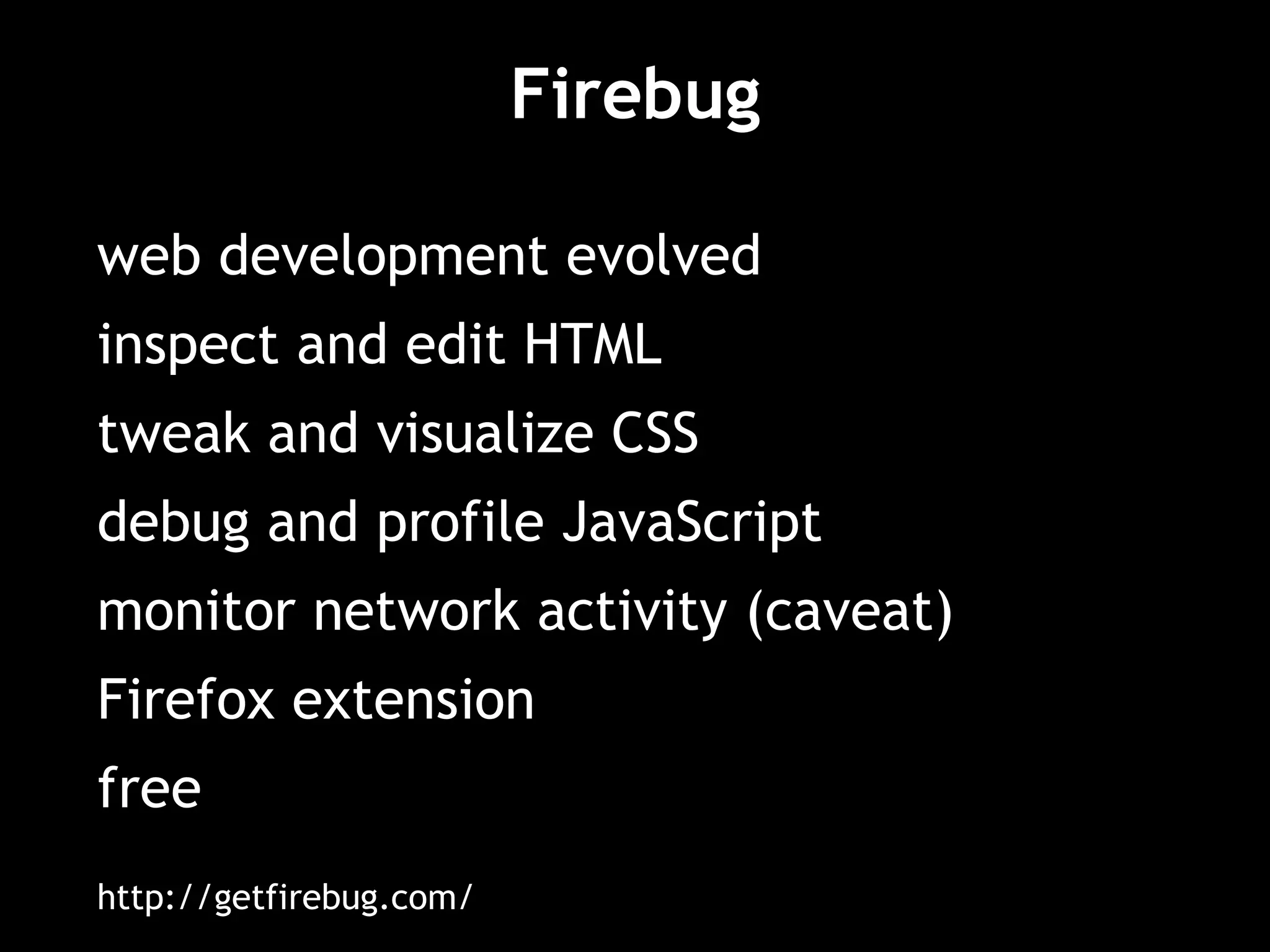 Firebug

web development evolved

inspect and edit HTML

tweak and visualize CSS

debug and profile JavaScript

monitor network activity (caveat)

Firefox extension

free

http://getfirebug.com/